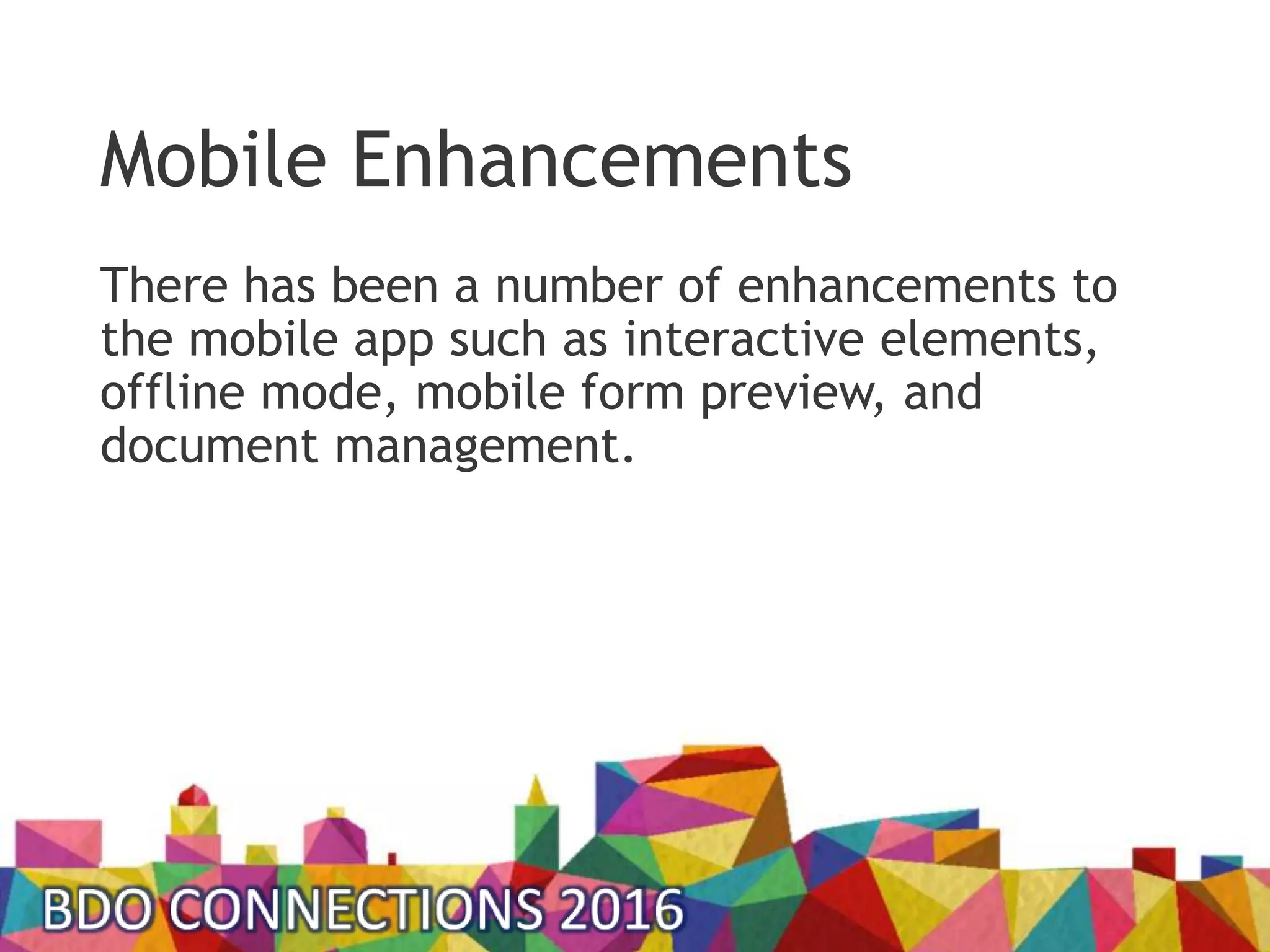 Mobile Enhancements

There has been a number of enhancements to the mobile app such as interactive elements, offline mode, mobile form preview, and document management.

BDO CONNECTIONS 2016